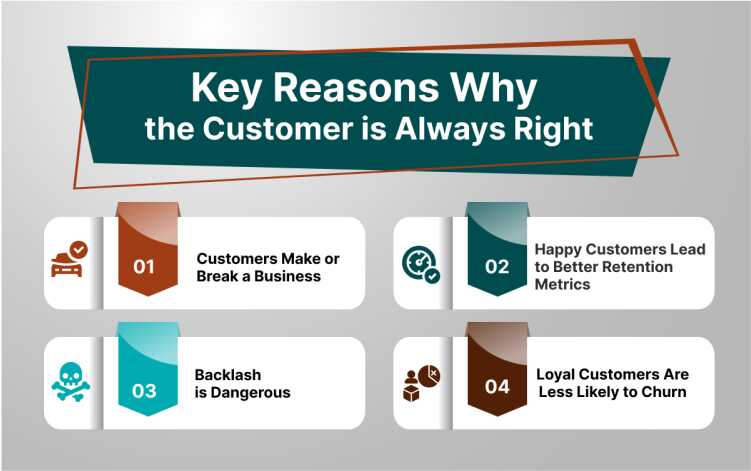 Key Reasons Why the Customer is Always Right

01 Customers Make or Break a Business

02 Happy Customers Lead to Better Retention Metrics

03 Backlash is Dangerous

04 Loyal Customers Are Less Likely to Churn